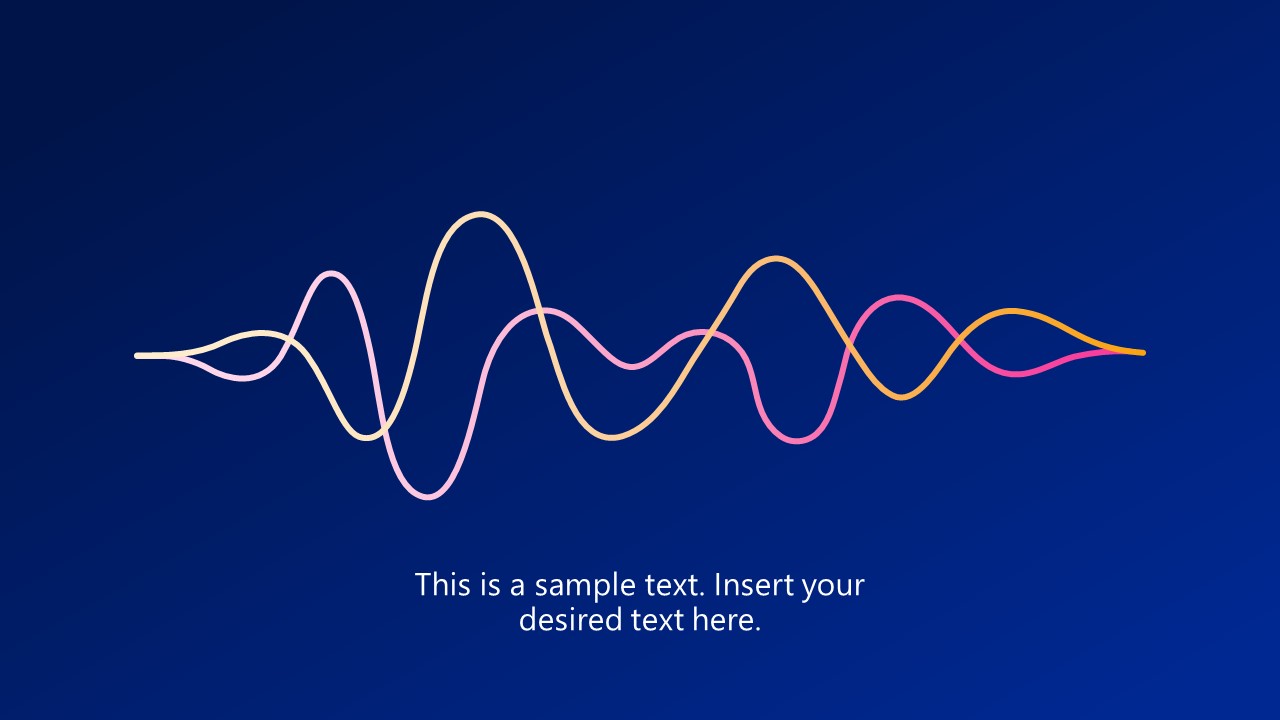 This is a sample text. Insert your desired text here.